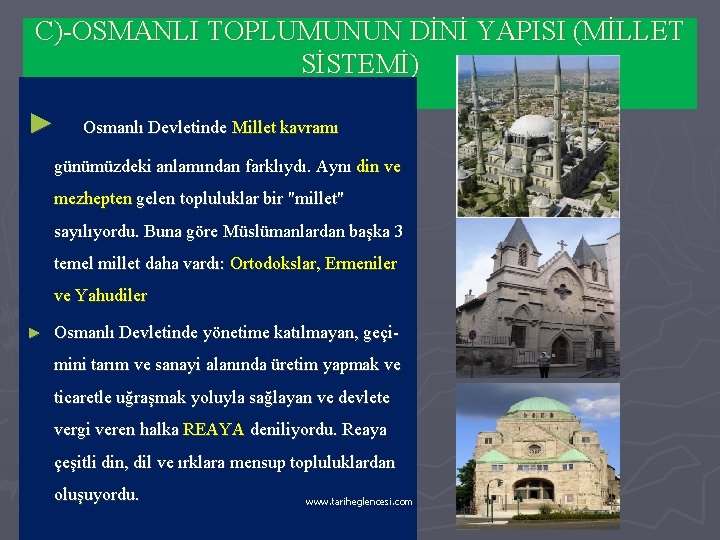 C)-OSMANLI TOPLUMUNUN DİNİ YAPISI (MİLLET SİSTEMİ)

► Osmanlı Devletinde Millet kavramı günümüzdeki anlamından farklıydı. Aynı din ve mezhepten gelen topluluklar bir "millet" sayılıyordu. Buna göre Müslümanlardan başka 3 temel millet daha vardı: Ortodokslar, Ermeniler ve Yahudiler

► Osmanlı Devletinde yönetime katılmayan, geçimini tarım ve sanayi alanında üretim yapmak ve ticaretle uğraşmak yoluyla sağlayan ve devlete vergi veren halka REAYA deniliyordu. Reaya çeşitli din, dil ve ırklara mensup topluluklardan oluşuyordu.

www.tariheglencesi.com